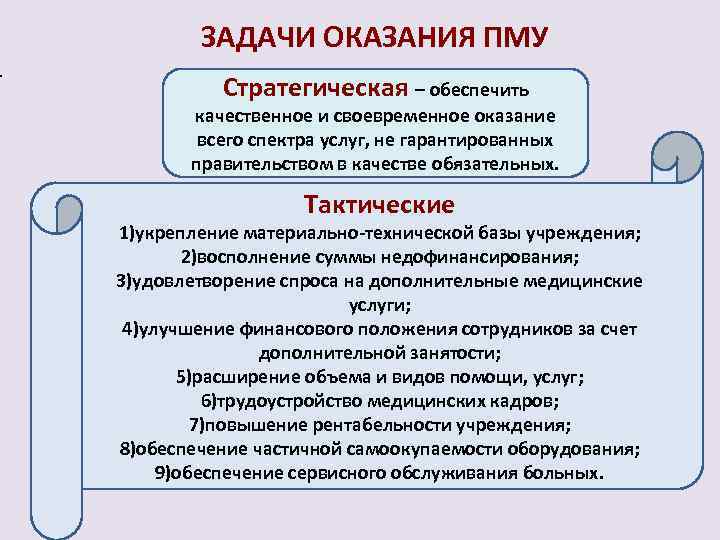 ЗАДАЧИ ОКАЗАНИЯ ПМУ

Стратегическая – обеспечить качественное и своевременное оказание всего спектра услуг, не гарантированных правительством в качестве обязательных.

Тактические
1)укрепление материально-технической базы учреждения;
2)восполнение суммы недофинансирования;
3)удовлетворение спроса на дополнительные медицинские услуги;
4)улучшение финансового положения сотрудников за счет дополнительной занятости;
5)расширение объема и видов помощи, услуг;
6)трудоустройство медицинских кадров;
7)повышение рентабельности учреждения;
8)обеспечение частичной самоокупаемости оборудования;
9)обеспечение сервисного обслуживания больных.